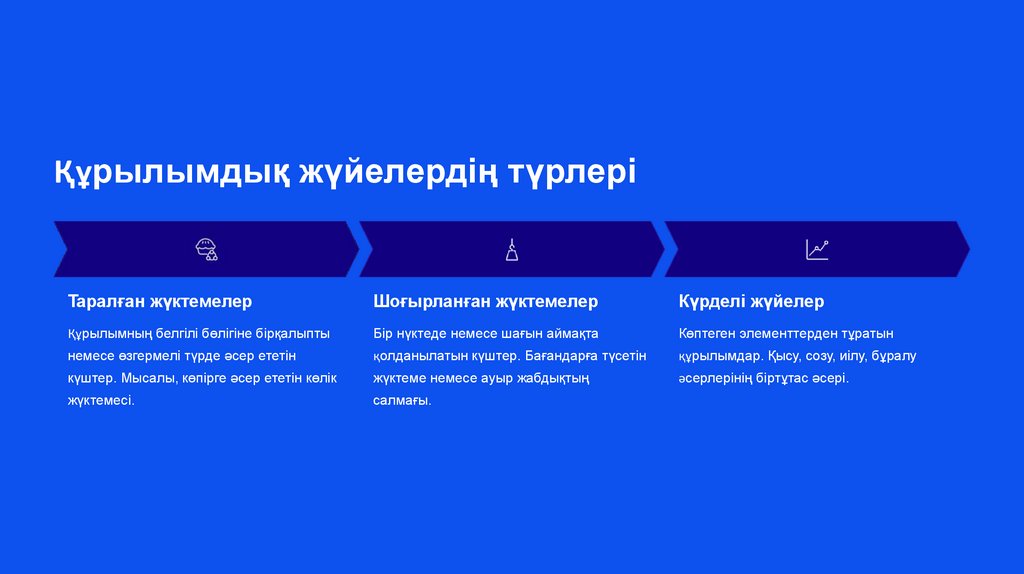 Құрылымдық жүйелердің түрлері

Таралған жүктемелер

Құрылымның белгілі бөлігіне бірқалыпты немесе өзгермелі түрде әсер ететін күштер. Мысалы, көпірге әсер ететін көлік жүктемесі.

Шоғырланған жүктемелер

Бір нүктеде немесе шағын аймақта қолданылатын күштер. Бағандарға түсетін жүктеме немесе ауыр жабдықтың салмағы.

Күрделі жүйелер

Көптеген элементтерден тұратын құрылымдар. Қысу, созу, иілу, бұралу әсерлерінің біртұтас әсері.